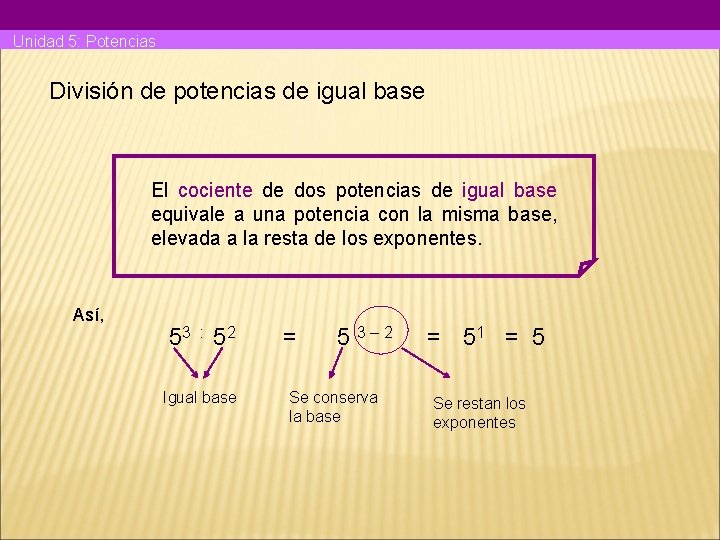 Unidad 5: Potencias

División de potencias de igual base

El cociente de dos potencias de igual base equivale a una potencia con la misma base, elevada a la resta de los exponentes.

Así,

$5^3 : 5^2 = 5^{3-2} = 5^1 = 5$

Igual base

Se conserva la base

Se restan los exponentes